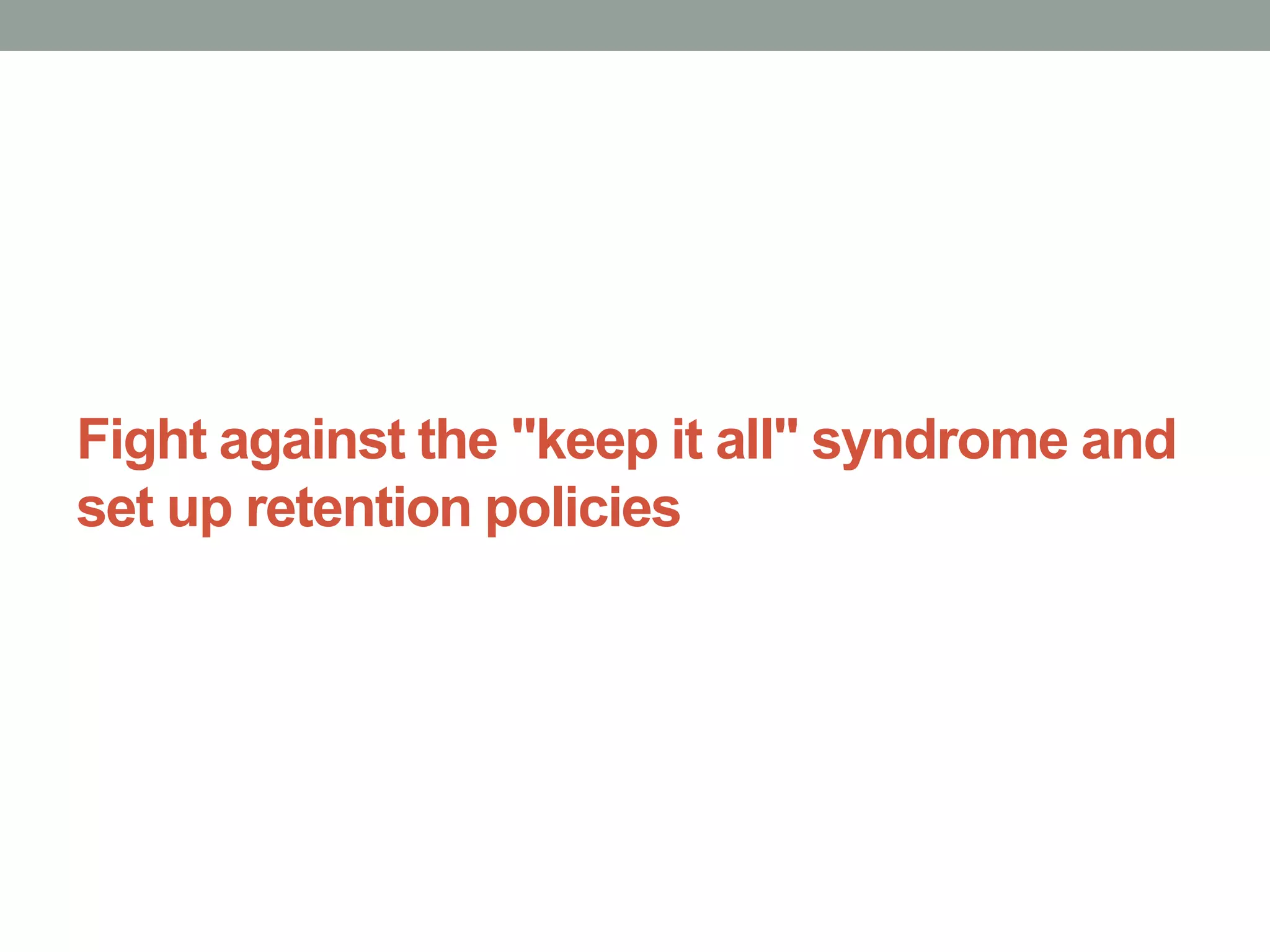 Fight against the "keep it all" syndrome and set up retention policies